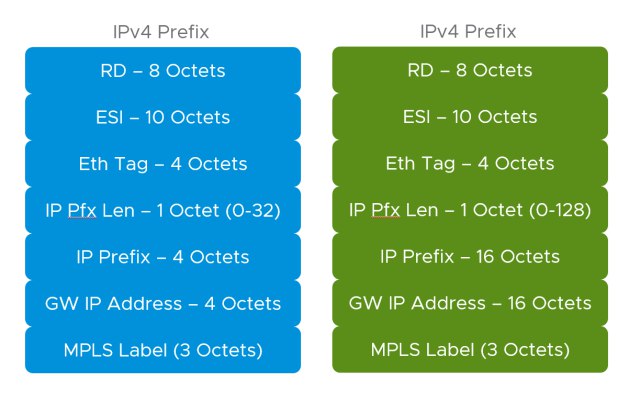 IPv4 Prefix

RD – 8 Octets

ESI – 10 Octets

Eth Tag – 4 Octets

IP Pfx Len – 1 Octet (0-32)

IP Prefix – 4 Octets

GW IP Address – 4 Octets

MPLS Label (3 Octets)

IPv4 Prefix

RD – 8 Octets

ESI – 10 Octets

Eth Tag – 4 Octets

IP Pfx Len – 1 Octet (0-128)

IP Prefix – 16 Octets

GW IP Address – 16 Octets

MPLS Label (3 Octets)